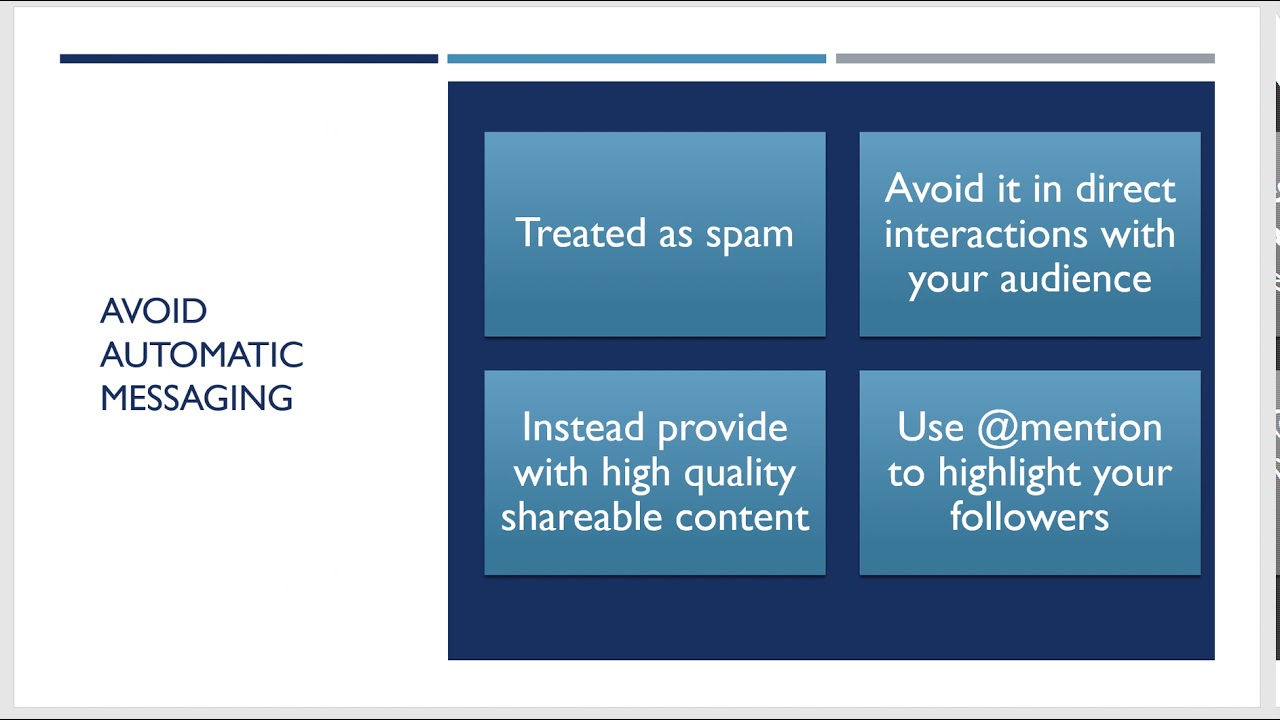 AVOID AUTOMATIC MESSAGING

Treated as spam

Avoid it in direct interactions with your audience

Instead provide with high quality shareable content

Use @mention to highlight your followers